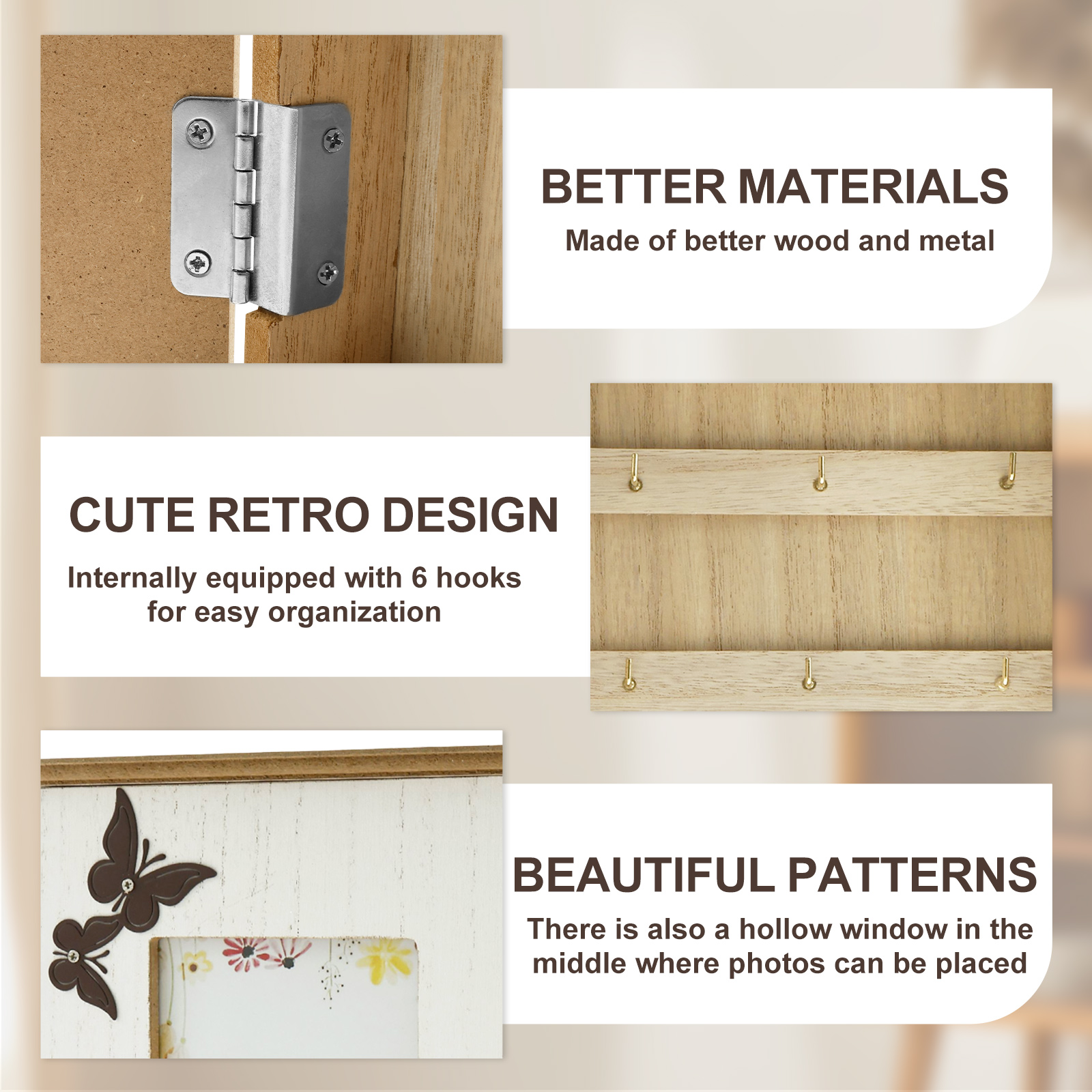 BETTER MATERIALS
Made of better wood and metal

CUTE RETRO DESIGN
Internally equipped with 6 hooks for easy organization

BEAUTIFUL PATTERNS
There is also a hollow window in the middle where photos can be placed